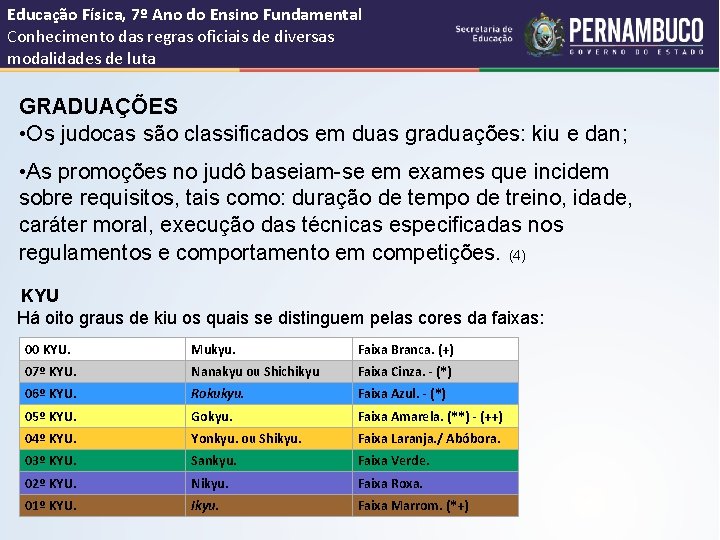 Educação Física, 7º Ano do Ensino Fundamental
Conhecimento das regras oficiais de diversas modalidades de luta

Secretaria de Educação
PERNAMBUCO
GOVERNO DO ESTADO

GRADUAÇÕES
•Os judocas são classificados em duas graduações: kiu e dan;

•As promoções no judô baseiam-se em exames que incidem sobre requisitos, tais como: duração de tempo de treino, idade, caráter moral, execução das técnicas especificadas nos regulamentos e comportamento em competições. (4)

KYU
Há oito graus de kiu os quais se distinguem pelas cores da faixas:

| 00 KYU. | Mukyu. | Faixa Branca. (+) |
|---|---|---|
| 07º KYU. | Nanakyu ou Shichikyu | Faixa Cinza. - (*) |
| 06º KYU. | Rokukyu. | Faixa Azul. - (*) |
| 05º KYU. | Gokyu. | Faixa Amarela. (**) - (++) |
| 04º KYU. | Yonkyu. ou Shikyu. | Faixa Laranja./ Abóbora. |
| 03º KYU. | Sankyu. | Faixa Verde. |
| 02º KYU. | Nikyu. | Faixa Roxa. |
| 01º KYU. | Ikyu. | Faixa Marrom. (*+) |